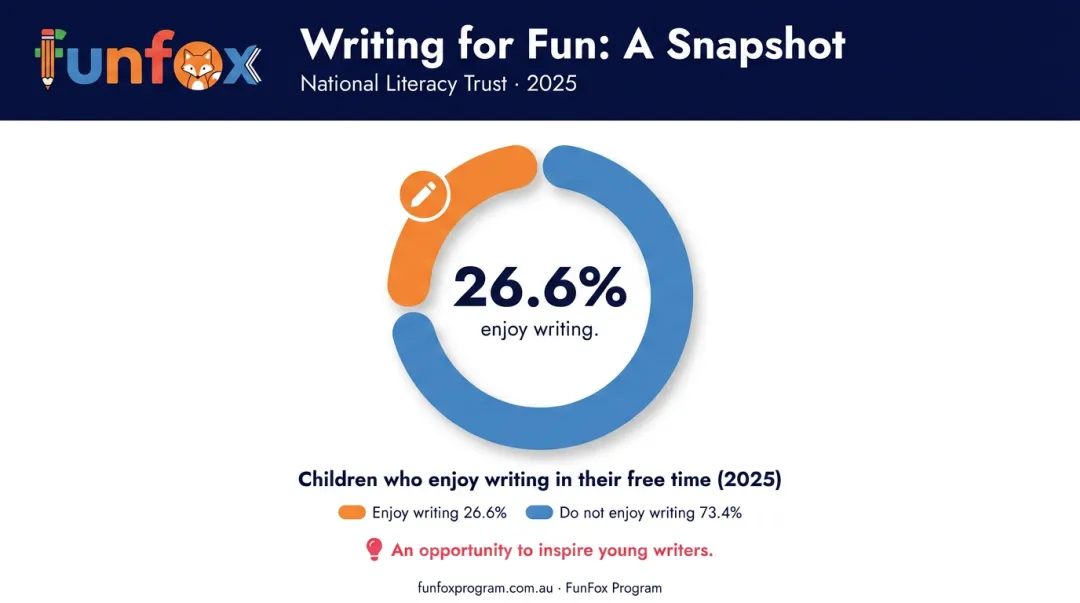 funfox

Writing for Fun: A Snapshot
National Literacy Trust · 2025

26.6%
enjoy writing.

Children who enjoy writing in their free time (2025)

Enjoy writing 26.6%
Do not enjoy writing 73.4%

An opportunity to inspire young writers.

funfoxprogram.com.au · FunFox Program